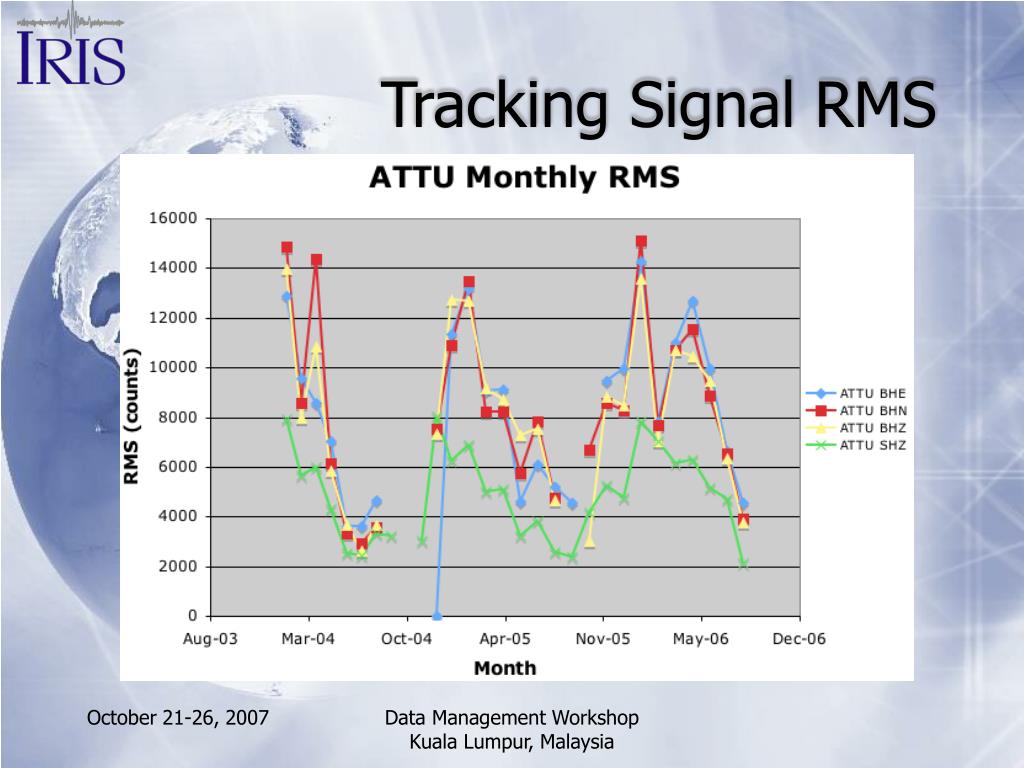 IRIS

Tracking Signal RMS

ATTU Monthly RMS

RMS (counts)

16000
14000
12000
10000
8000
6000
4000
2000
0

Aug-03 Mar-04 Oct-04 Apr-05 Nov-05 May-06 Dec-06

Month

ATTU BHE
ATTU BHN
ATTU BHZ
ATTU SHZ

October 21-26, 2007

Data Management Workshop
Kuala Lumpur, Malaysia